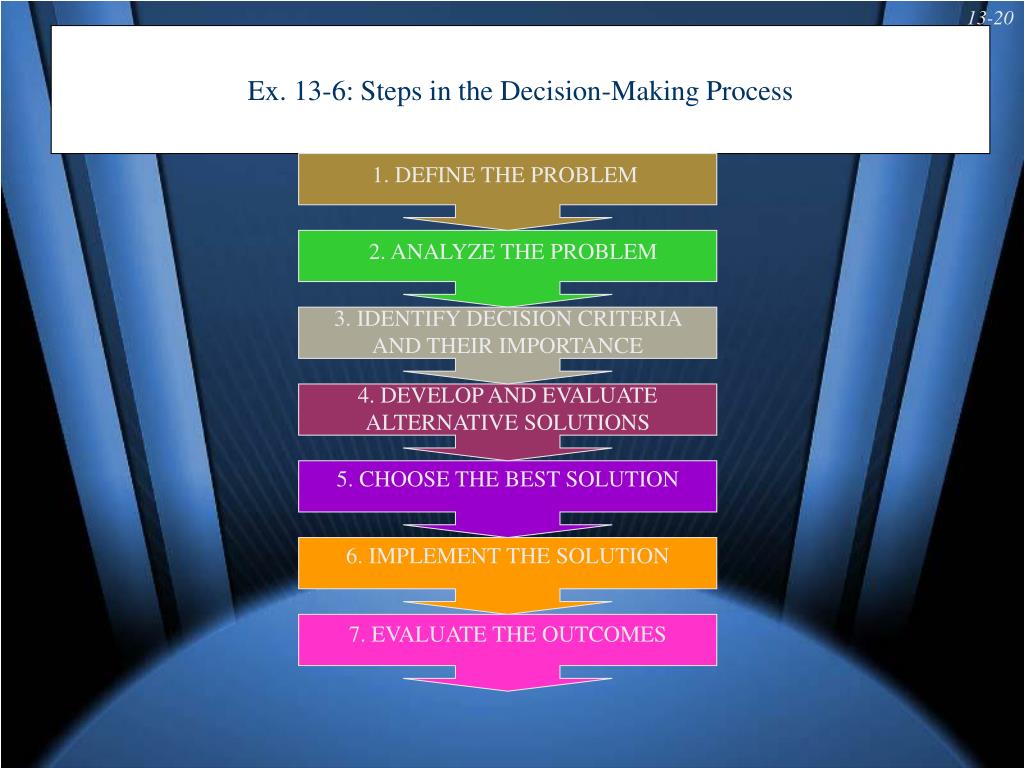 13-20

Ex. 13-6: Steps in the Decision-Making Process

1. DEFINE THE PROBLEM

2. ANALYZE THE PROBLEM

3. IDENTIFY DECISION CRITERIA AND THEIR IMPORTANCE

4. DEVELOP AND EVALUATE ALTERNATIVE SOLUTIONS

5. CHOOSE THE BEST SOLUTION

6. IMPLEMENT THE SOLUTION

7. EVALUATE THE OUTCOMES